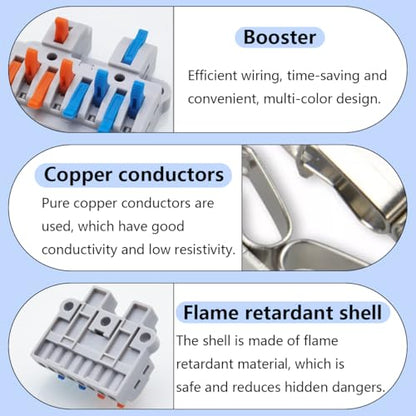 Booster

Efficient wiring, time-saving and convenient, multi-color design.

Copper conductors

Pure copper conductors are used, which have good conductivity and low resistivity.

Flame retardant shell

The shell is made of flame retardant material, which is safe and reduces hidden dangers.